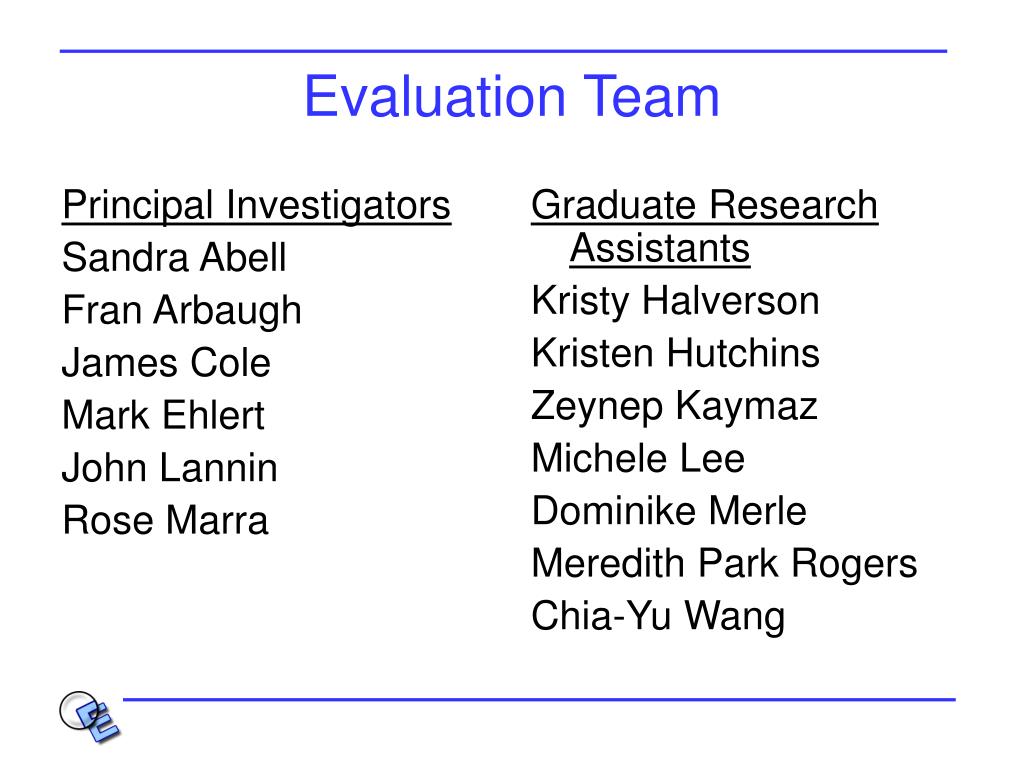 Evaluation Team

Principal Investigators
Sandra Abell
Fran Arbaugh
James Cole
Mark Ehlert
John Lannin
Rose Marra

Graduate Research Assistants
Kristy Halverson
Kristen Hutchins
Zeynep Kaymaz
Michele Lee
Dominike Merle
Meredith Park Rogers
Chia-Yu Wang